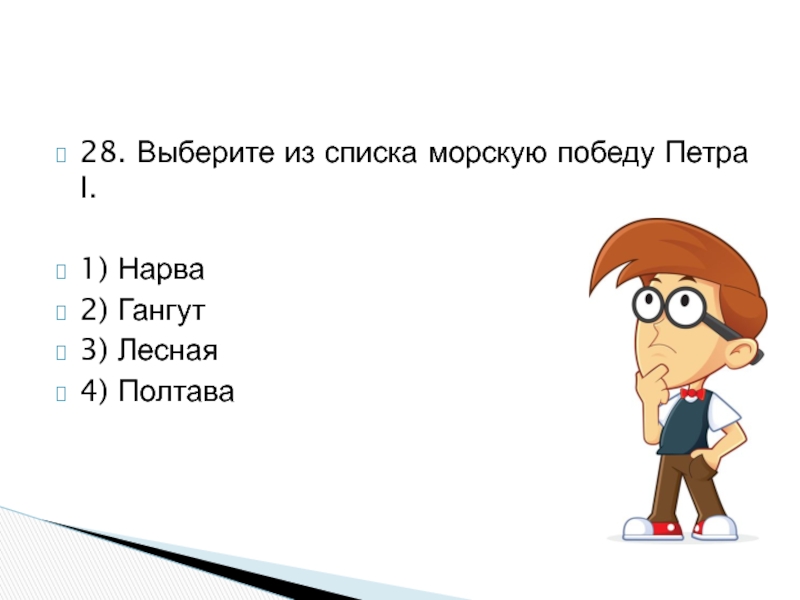 28. Выберите из списка морскую победу Петра I.

1) Нарва
2) Гангут
3) Лесная
4) Полтава